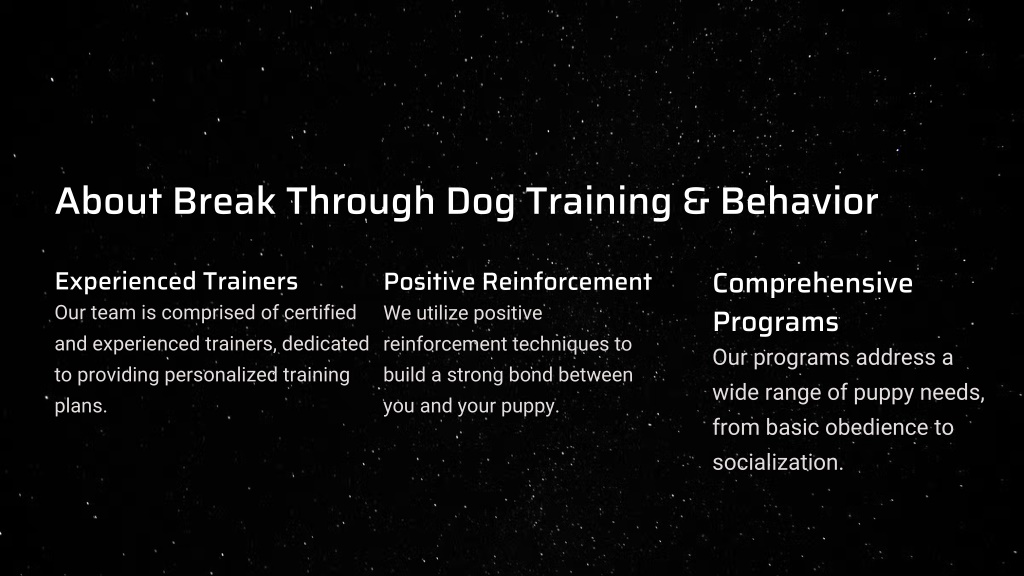 About Break Through Dog Training & Behavior

Experienced Trainers
Our team is comprised of certified and experienced trainers, dedicated to providing personalized training plans.

Positive Reinforcement
We utilize positive reinforcement techniques to build a strong bond between you and your puppy.

Comprehensive Programs
Our programs address a wide range of puppy needs, from basic obedience to socialization.